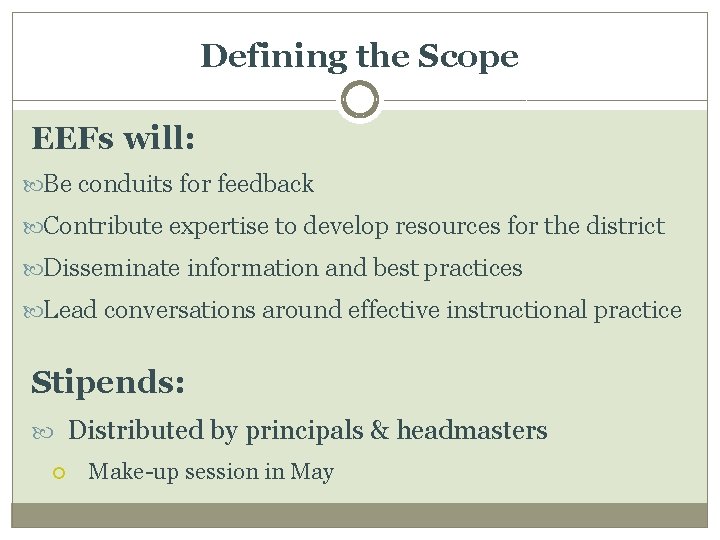 Defining the Scope

EEFs will:

Be conduits for feedback

Contribute expertise to develop resources for the district

Disseminate information and best practices

Lead conversations around effective instructional practice

Stipends:

Distributed by principals & headmasters

Make-up session in May